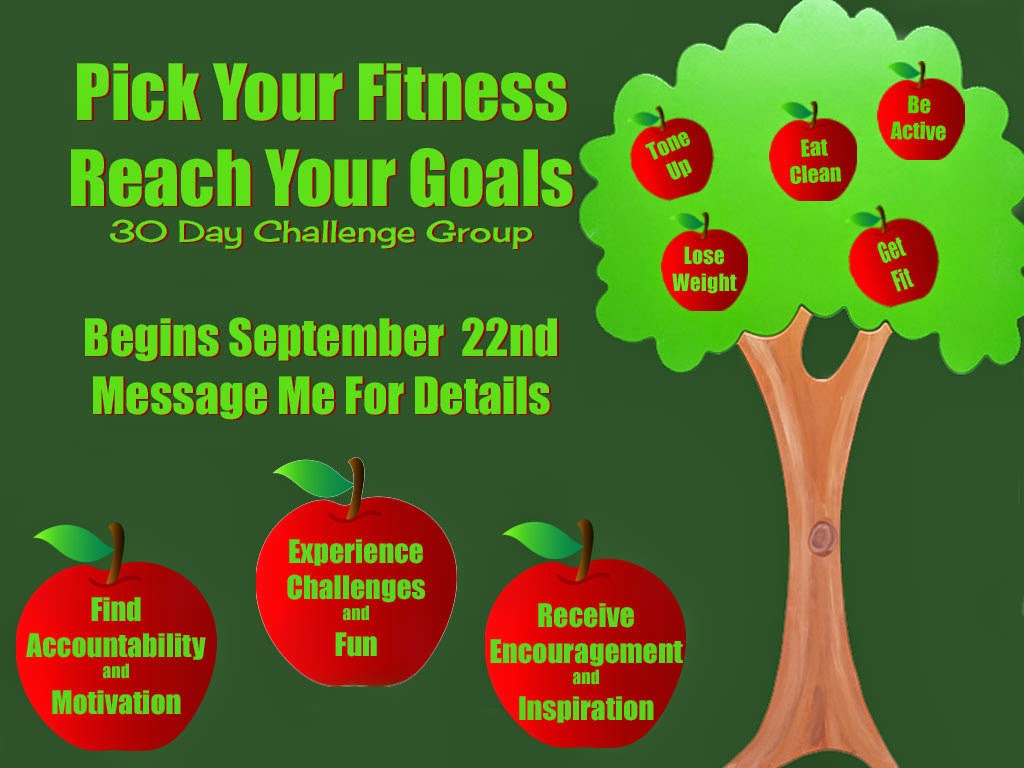 Pick Your Fitness
Reach Your Goals
30 Day Challenge Group

Begins September 22nd
Message Me For Details

Tone Up

Eat Clean

Be Active

Lose Weight

Get Fit

Find Accountability and Motivation

Experience Challenges and Fun

Receive Encouragement and Inspiration